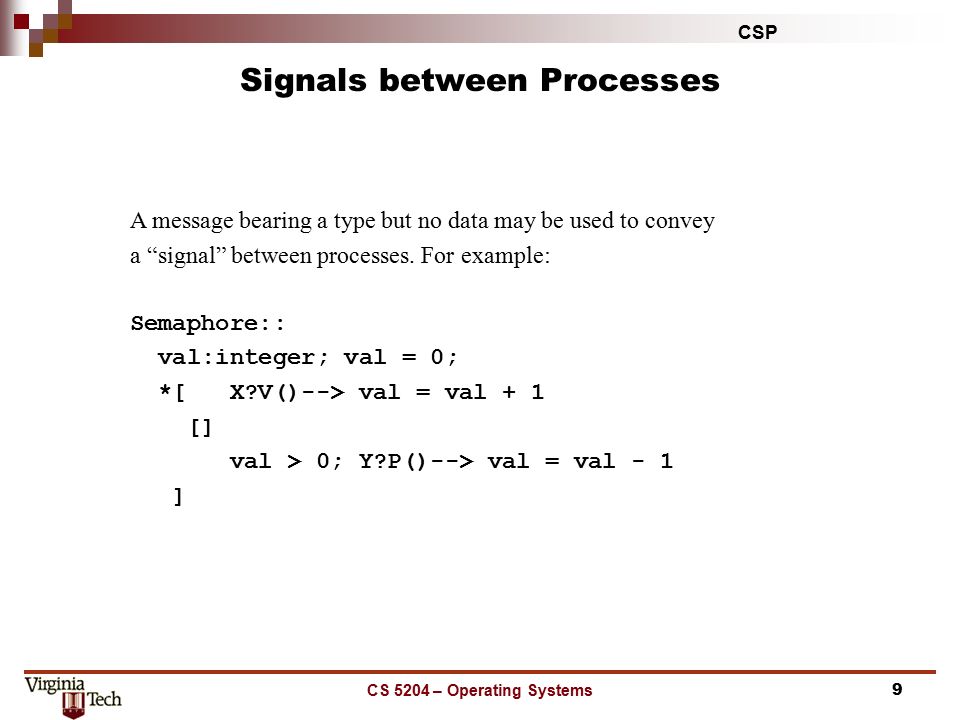 CSP

Signals between Processes

A message bearing a type but no data may be used to convey a “signal” between processes. For example:

Semaphore::
  val:integer; val = 0;
  *[   X?V()--> val = val + 1
     []
       val > 0; Y?P()--> val = val - 1
   ]

Virginia Tech

CS 5204 – Operating Systems

9